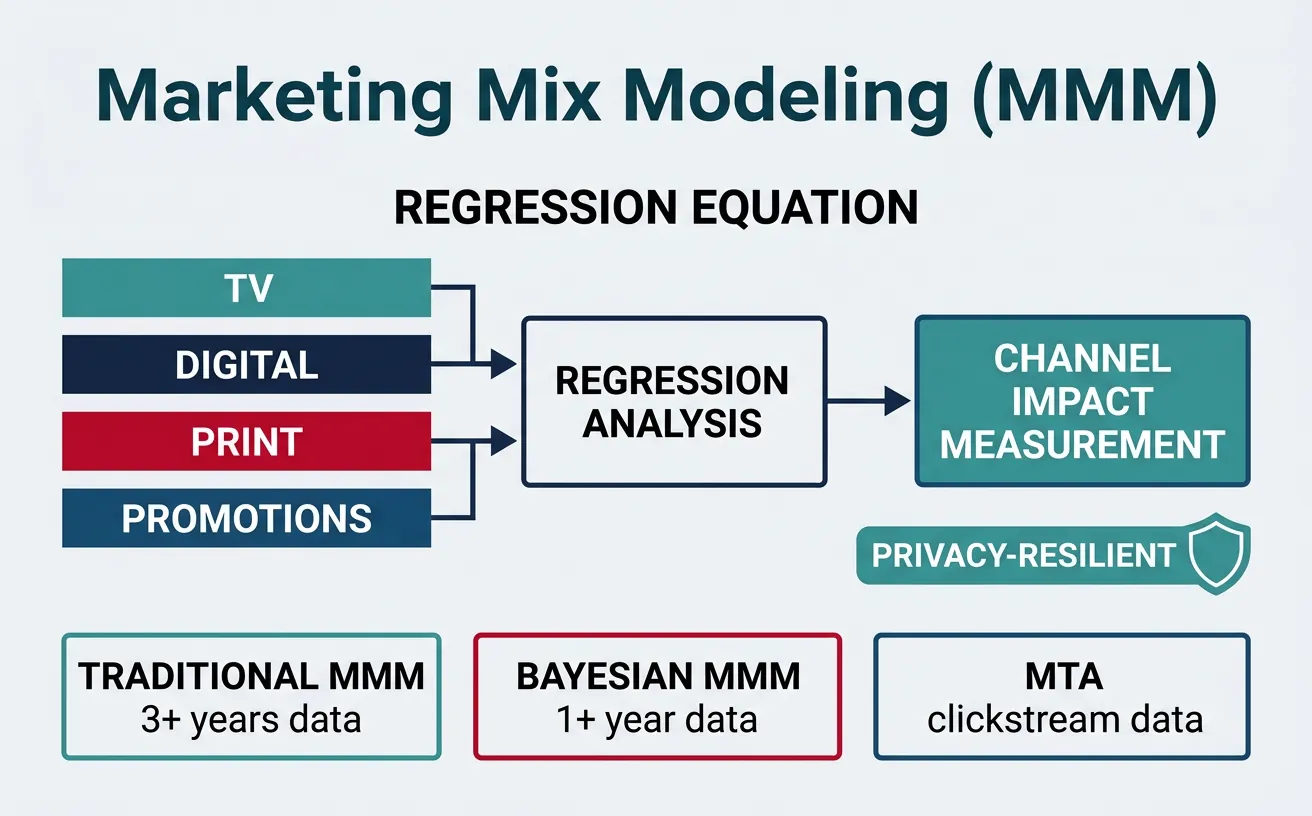 Marketing Mix Modeling (MMM)

REGRESSION EQUATION

TV

DIGITAL

PRINT

PROMOTIONS

REGRESSION ANALYSIS

CHANNEL IMPACT MEASUREMENT

PRIVACY-RESILIENT

TRADITIONAL MMM
3+ years data

BAYESIAN MMM
1+ year data

MTA
clickstream data